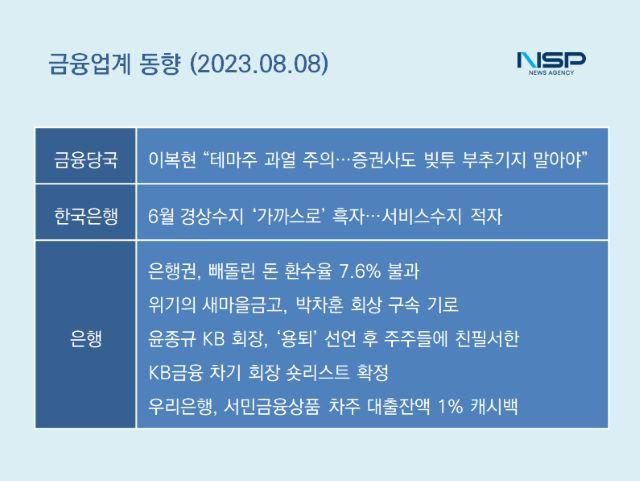 금융업계 동향 (2023.08.08)

NSP
NEWS AGENCY

| 금융당국 | 이복현 “테마주 과열 주의…증권사도 빚투 부추기지 말아야” |
|---|---|
| 한국은행 | 6월 경상수지 ‘가까스로’ 흑자…서비스수지 적자 |
| 은행 | 은행권, 빼돌린 돈 환수율 7.6% 불과<br>위기의 새마을금고, 박차훈 회상 구속 기로<br>윤종규 KB 회장, ‘용퇴’ 선언 후 주주들에 친필서한<br>KB금융 차기 회장 숏리스트 확정<br>우리은행, 서민금융상품 차주 대출잔액 1% 캐시백 |